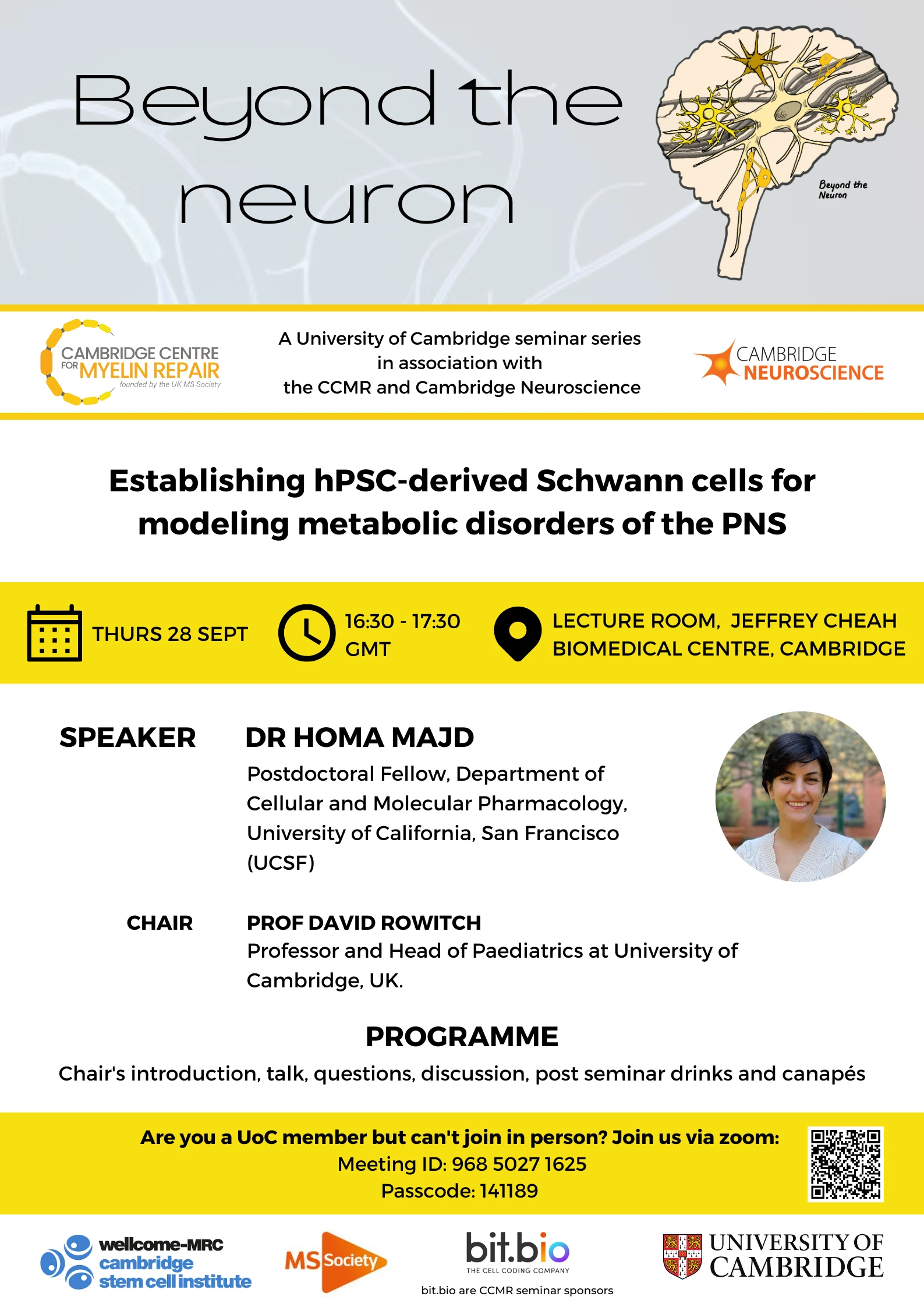 Beyond the neuron

Beyond the Neuron

CAMBRIDGE CENTRE FOR MYELIN REPAIR
founded by the UK MS Society

A University of Cambridge seminar series in association with the CCMR and Cambridge Neuroscience

CAMBRIDGE NEUROSCIENCE

Establishing hPSC-derived Schwann cells for modeling metabolic disorders of the PNS

THURS 28 SEPT

16:30 - 17:30 GMT

LECTURE ROOM, JEFFREY CHEAH BIOMEDICAL CENTRE, CAMBRIDGE

SPEAKER

DR HOMA MAJD
Postdoctoral Fellow, Department of Cellular and Molecular Pharmacology, University of California, San Francisco (UCSF)

CHAIR

PROF DAVID ROWITCH
Professor and Head of Paediatrics at University of Cambridge, UK.

PROGRAMME
Chair's introduction, talk, questions, discussion, post seminar drinks and canapés

Are you a UoC member but can't join in person? Join us via zoom:
Meeting ID: 968 5027 1625
Passcode: 141189

wellcome-MRC cambridge stem cell institute

MS Society

bit.bio
THE CELL CODING COMPANY
bit.bio are CCMR seminar sponsors

UNIVERSITY OF CAMBRIDGE